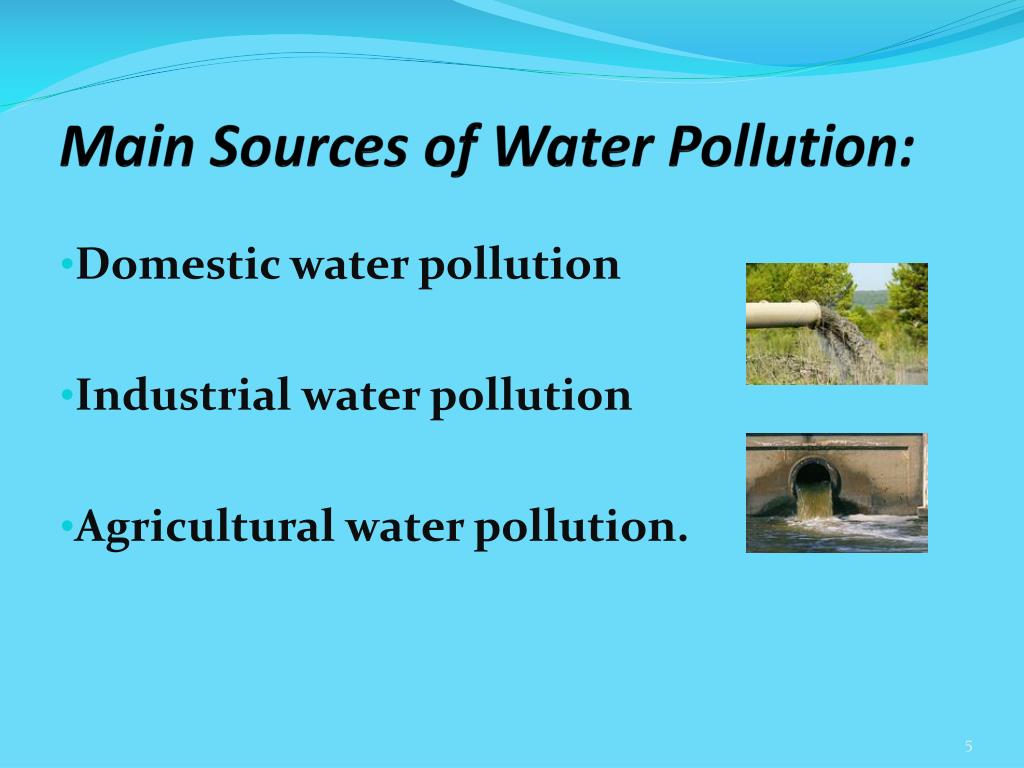 Main Sources of Water Pollution:

•Domestic water pollution

•Industrial water pollution

•Agricultural water pollution.

5